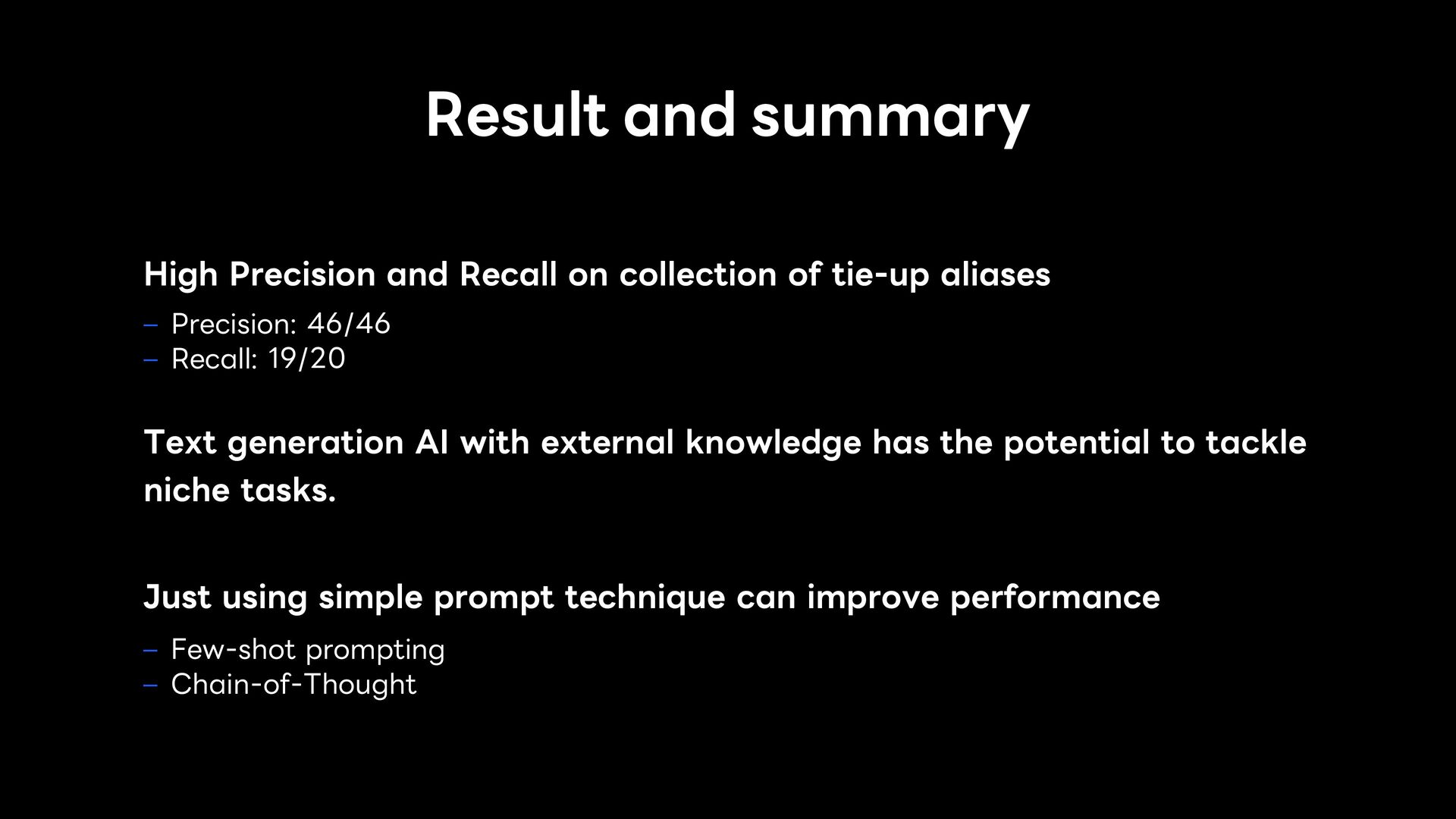 Result and summary

High Precision and Recall on collection of tie-up aliases

– Precision: 46/46
– Recall: 19/20

Text generation AI with external knowledge has the potential to tackle niche tasks.

Just using simple prompt technique can improve performance

– Few-shot prompting
– Chain-of-Thought